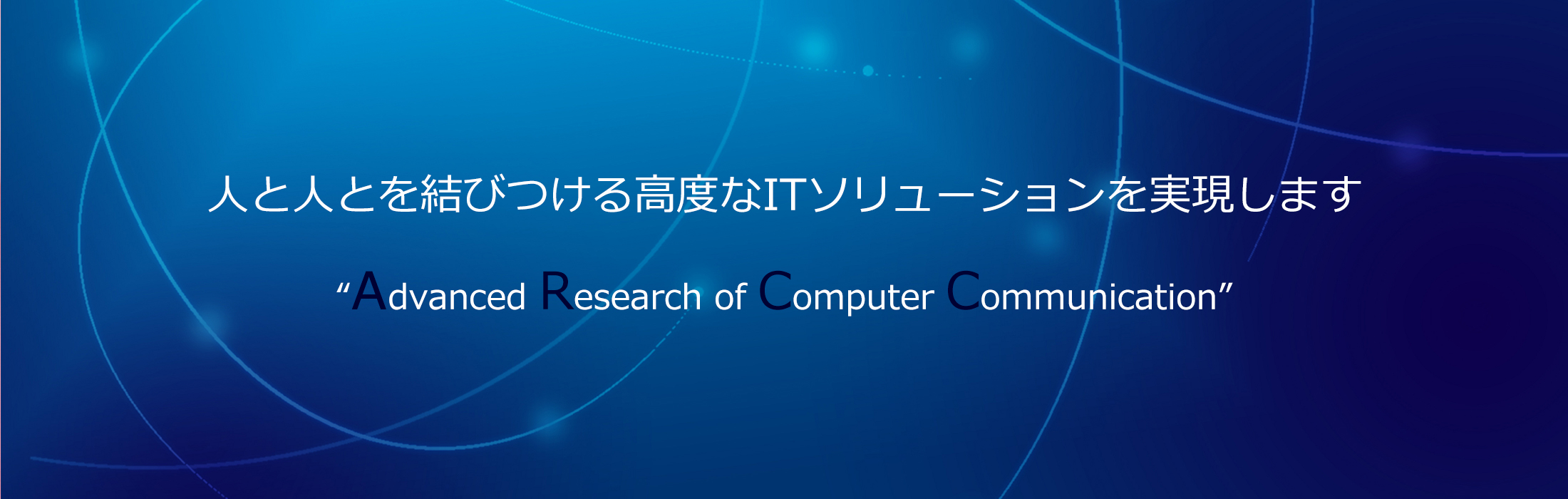 人と人とを結びつける高度なITソリューションを実現します

“Advanced Research of Computer Communication”